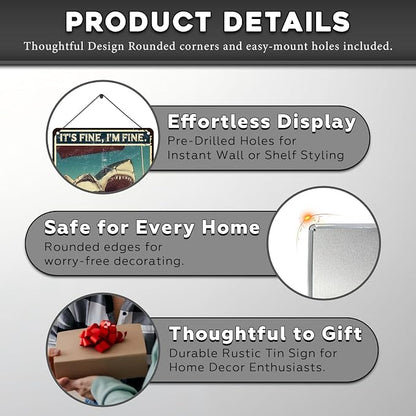 PRODUCT DETAILS
Thoughtful Design Rounded corners and easy-mount holes included.

IT'S FINE, I'M FINE.

Effortless Display
Pre-Drilled Holes for Instant Wall or Shelf Styling

Safe for Every Home
Rounded edges for worry-free decorating.

Thoughtful to Gift
Durable Rustic Tin Sign for Home Decor Enthusiasts.